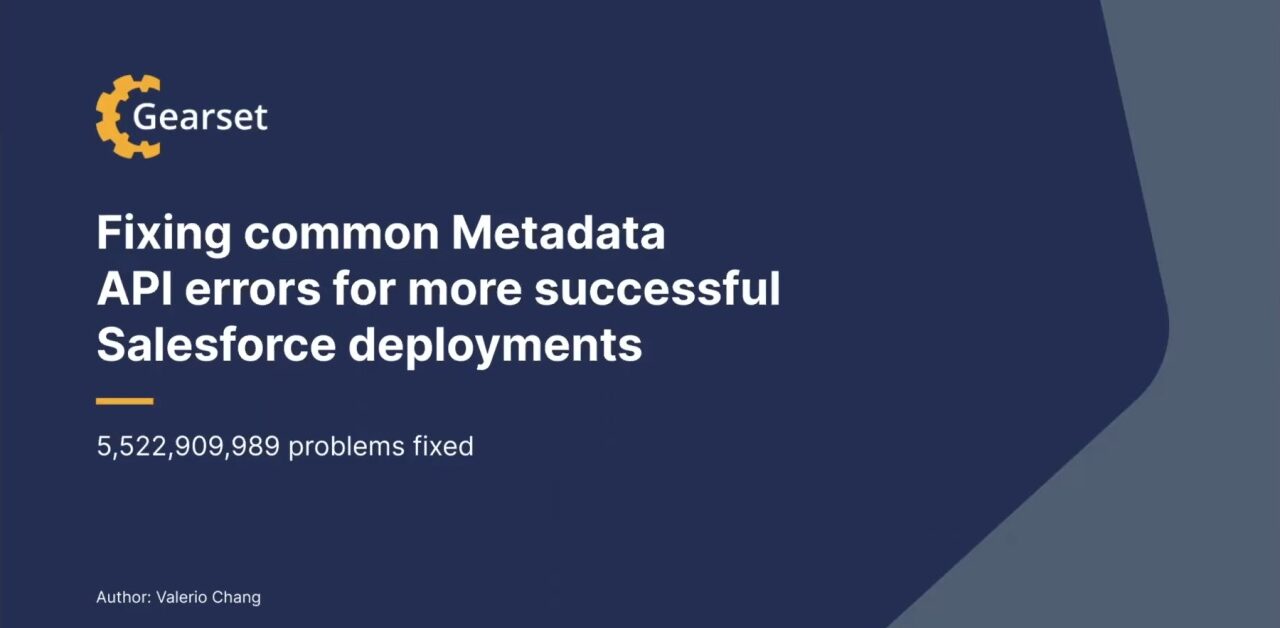 Gearset

Fixing common Metadata API errors for more successful Salesforce deployments

5,522,909,989 problems fixed

Author: Valerio Chang